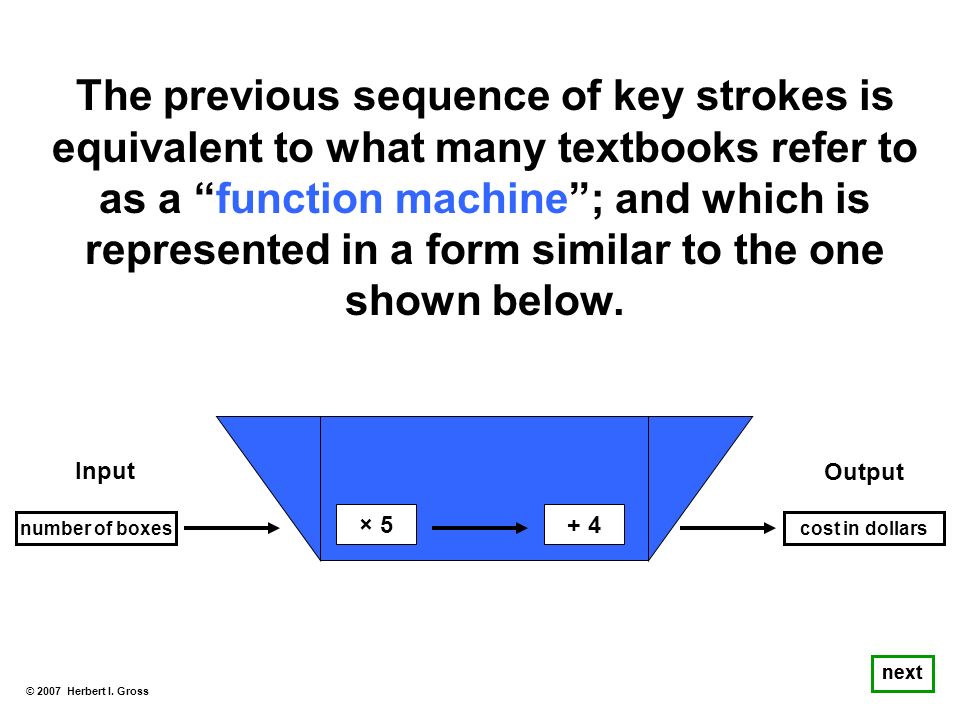 The previous sequence of key strokes is equivalent to what many textbooks refer to as a “function machine”; and which is represented in a form similar to the one shown below.

Input

number of boxes

× 5

+ 4

Output

cost in dollars

next

© 2007 Herbert I. Gross